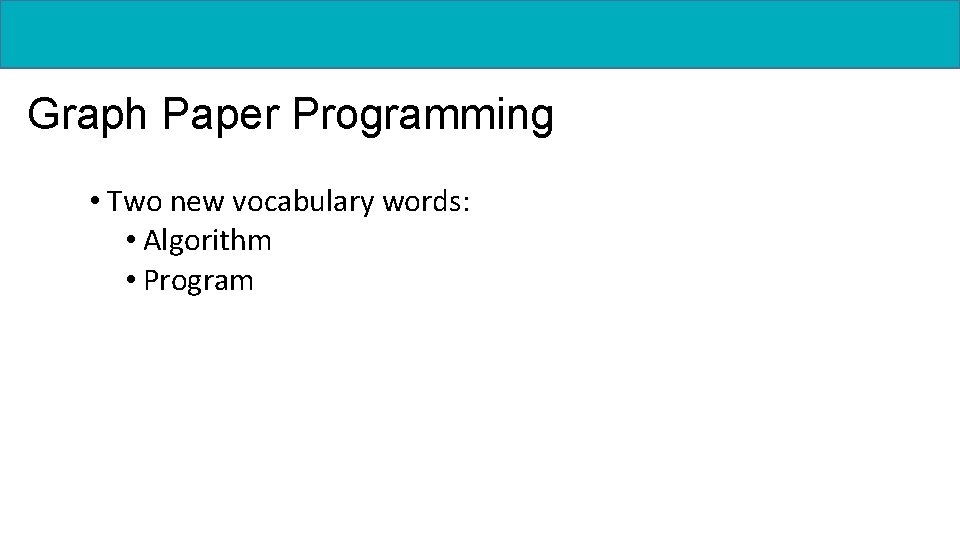 Graph Paper Programming

• Two new vocabulary words:
  • Algorithm
  • Program